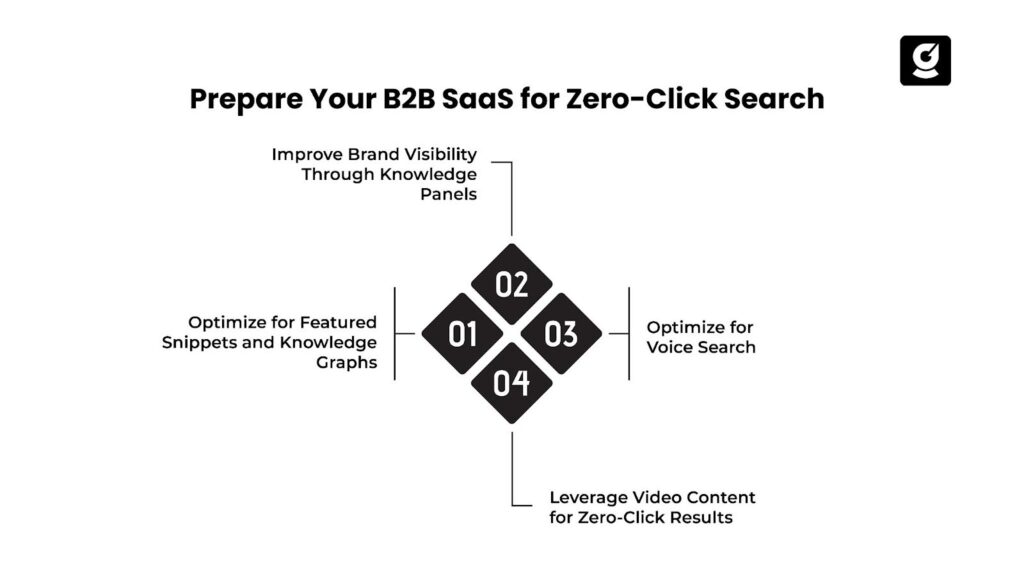 Prepare Your B2B SaaS for Zero-Click Search

Improve Brand Visibility Through Knowledge Panels

02

Optimize for Featured Snippets and Knowledge Graphs

01

03

Optimize for Voice Search

04

Leverage Video Content for Zero-Click Results